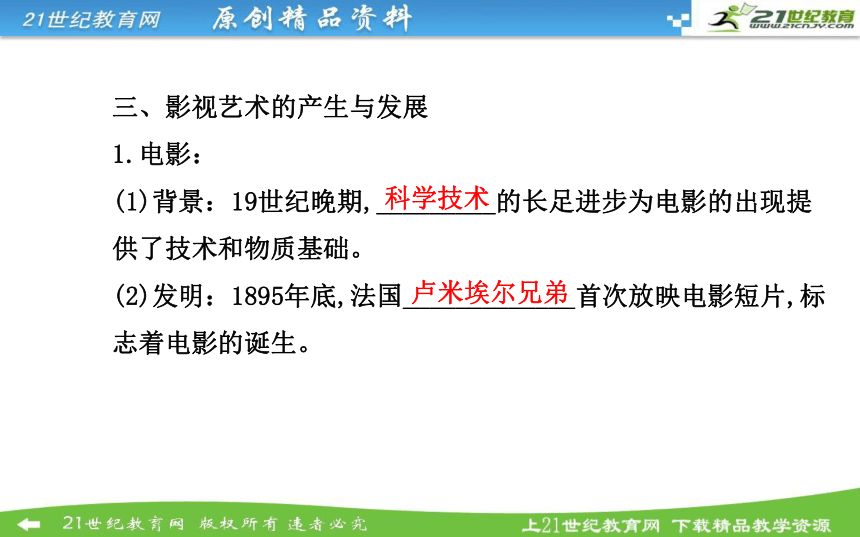 21世纪教育网　原创精品资料　21世纪教育 www.21cnjy.com

三、影视艺术的产生与发展
1.电影：
(1)背景：19世纪晚期,科学技术的长足进步为电影的出现提供了技术和物质基础。
(2)发明：1895年底,法国卢米埃尔兄弟首次放映电影短片,标志着电影的诞生。

21世纪教育网　版权所有　违者必究　上21世纪教育网　下载精品教学资源